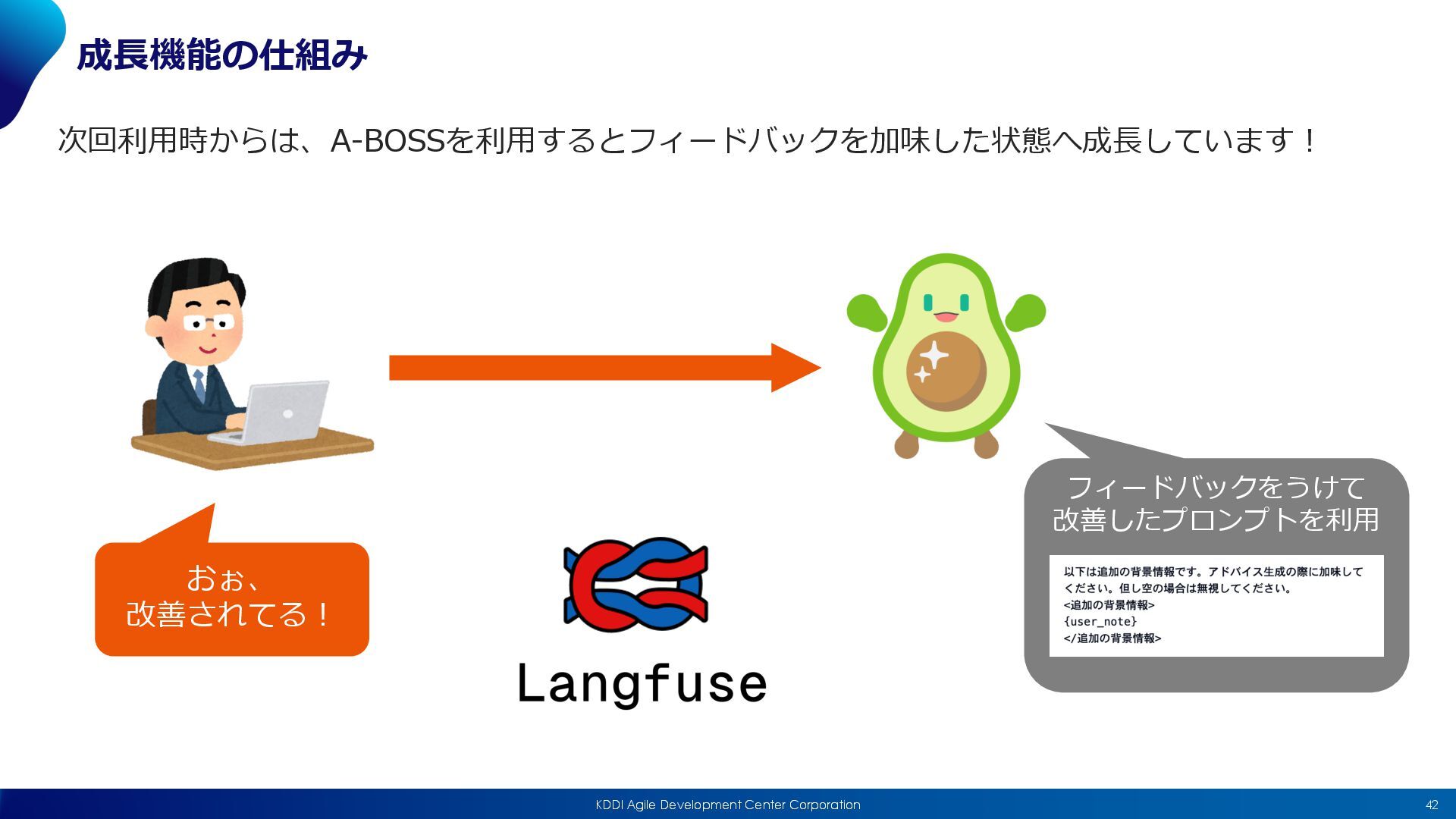 成長機能の仕組み

次回利用時からは、A-BOSSを利用するとフィードバックを加味した状態へ成長しています！

おぉ、
改善されてる！

Langfuse

フィードバックをうけて
改善したプロンプトを利用

以下は追加の背景情報です。アドバイス生成の際に加味してください。但し空の場合は無視してください。
<追加の背景情報>
{user_note}
</追加の背景情報>

KDDI Agile Development Center Corporation

42